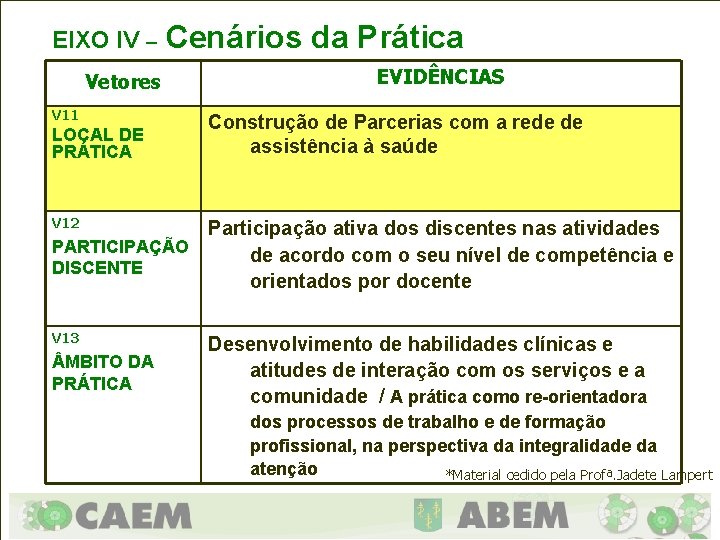 EIXO IV – Cenários da Prática

| Vetores | EVIDÊNCIAS |
|---|---|
| V11 LOCAL DE PRÁTICA | Construção de Parcerias com a rede de assistência à saúde |
| V12 PARTICIPAÇÃO DISCENTE | Participação ativa dos discentes nas atividades de acordo com o seu nível de competência e orientados por docente |
| V13 ÂMBITO DA PRÁTICA | Desenvolvimento de habilidades clínicas e atitudes de interação com os serviços e a comunidade / A prática como re-orientadora dos processos de trabalho e de formação profissional, na perspectiva da integralidade da atenção |

*Material cedido pela Profª.Jadete Lampert

CAEM

ABEM